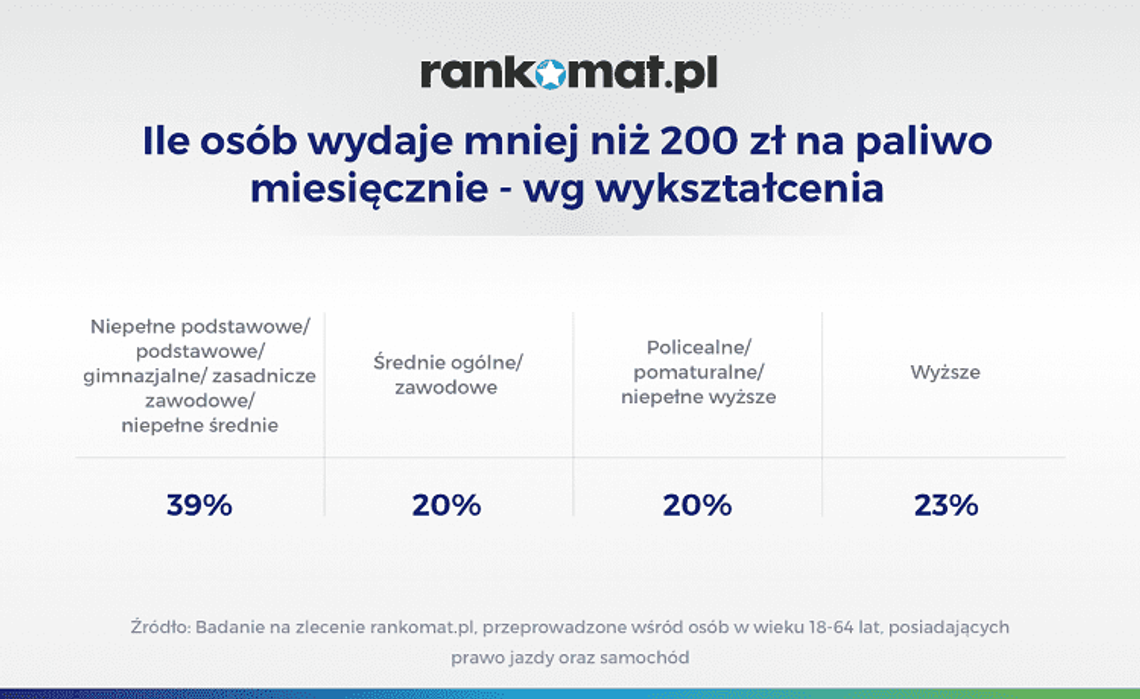 rankomat.pl

Ile osób wydaje mniej niż 200 zł na paliwo miesięcznie - wg wykształcenia

| Niepełne podstawowe/ podstawowe/ gimnazjalne/ zasadnicze zawodowe/ niepełne średnie | Średnie ogólne/ zawodowe | Policealne/ pomaturalne/ niepełne wyższe | Wyższe |
|---|---|---|---|
| 39% | 20% | 20% | 23% |

Źródło: Badanie na zlecenie rankomat.pl, przeprowadzone wśród osób w wieku 18-64 lat, posiadających prawo jazdy oraz samochód